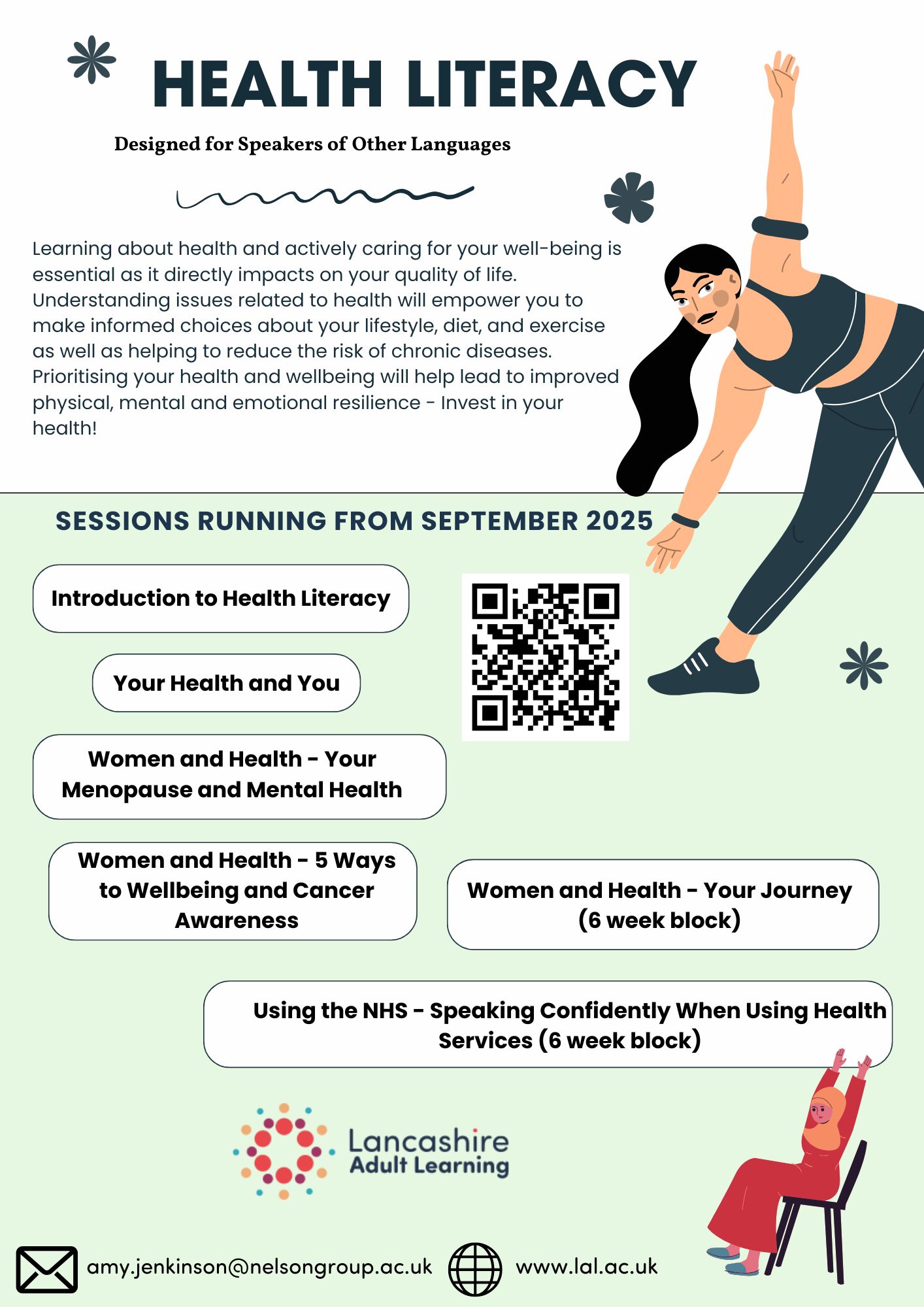 HEALTH LITERACY

Designed for Speakers of Other Languages

Learning about health and actively caring for your well-being is essential as it directly impacts on your quality of life. Understanding issues related to health will empower you to make informed choices about your lifestyle, diet, and exercise as well as helping to reduce the risk of chronic diseases. Prioritising your health and wellbeing will help lead to improved physical, mental and emotional resilience - Invest in your health!

SESSIONS RUNNING FROM SEPTEMBER 2025

Introduction to Health Literacy

Your Health and You

Women and Health - Your Menopause and Mental Health

Women and Health - 5 Ways to Wellbeing and Cancer Awareness

Women and Health - Your Journey (6 week block)

Using the NHS - Speaking Confidently When Using Health Services (6 week block)

Lancashire Adult Learning

amy.jenkinson@nelsongroup.ac.uk

www.lal.ac.uk